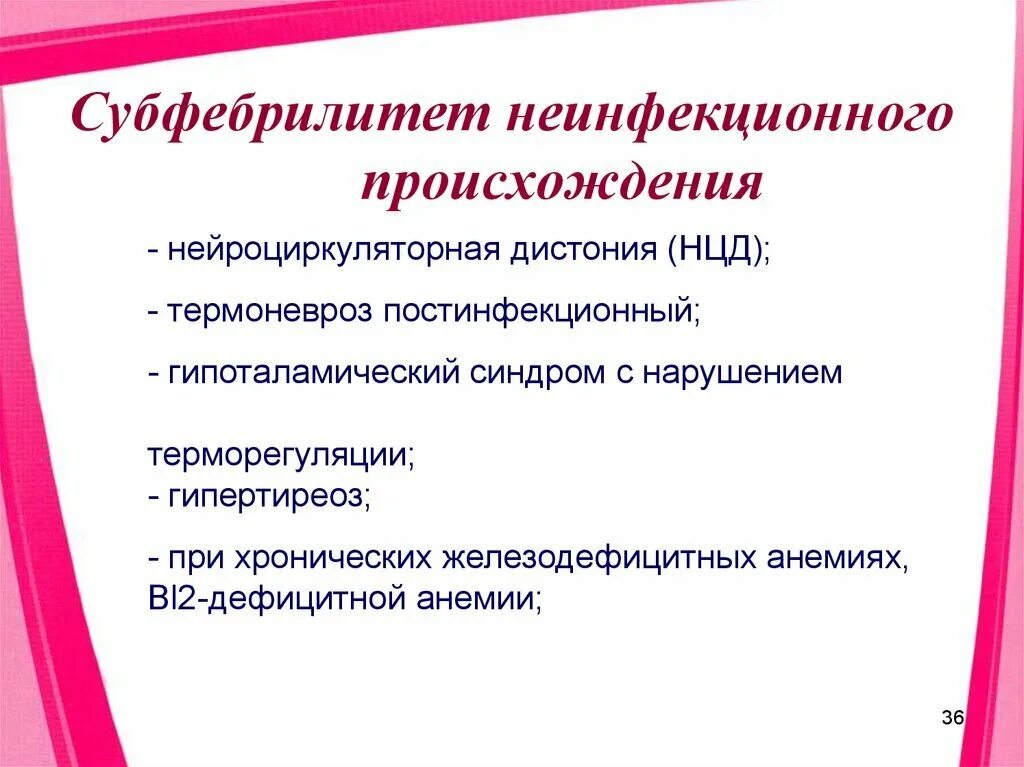 Субфебрилитет неинфекционного происхождения

- нейроциркуляторная дистония (НЦД);

- термоневроз постинфекционный;

- гипоталамический синдром с нарушением

терморегуляции;
- гипертиреоз;

- при хронических железодефицитных анемиях, Bl2-дефицитной анемии;

36